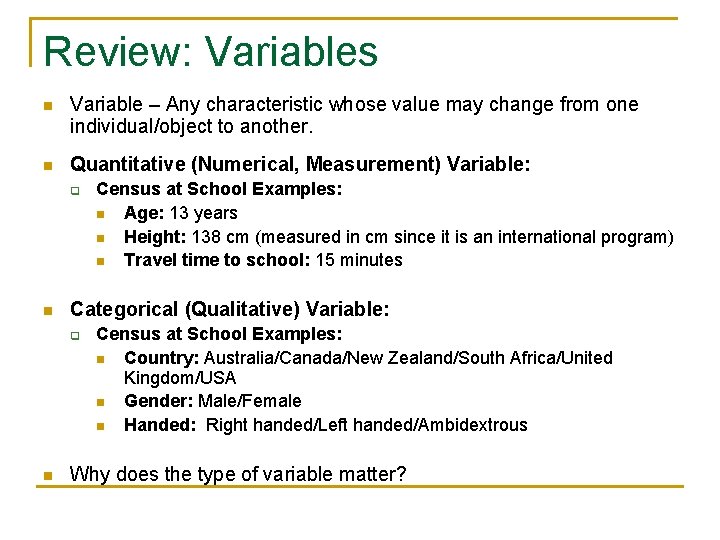 Review: Variables

Variable – Any characteristic whose value may change from one individual/object to another.

Quantitative (Numerical, Measurement) Variable:

Census at School Examples:

Age: 13 years

Height: 138 cm (measured in cm since it is an international program)

Travel time to school: 15 minutes

Categorical (Qualitative) Variable:

Census at School Examples:

Country: Australia/Canada/New Zealand/South Africa/United Kingdom/USA

Gender: Male/Female

Handed: Right handed/Left handed/Ambidextrous

Why does the type of variable matter?